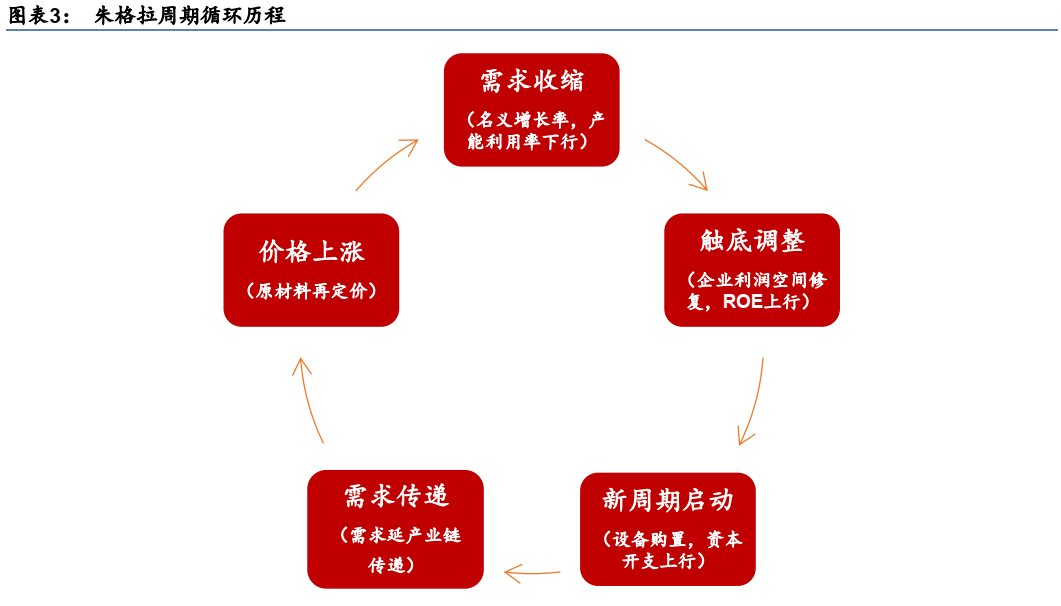 图表3： 朱格拉周期循环历程

需求收缩

（名义增长率，产能利用率下行）

触底调整

（企业利润空间修复，ROE上行）

新周期启动

（设备购置，资本开支上行）

需求传递

（需求延产业链传递）

价格上涨

（原材料再定价）